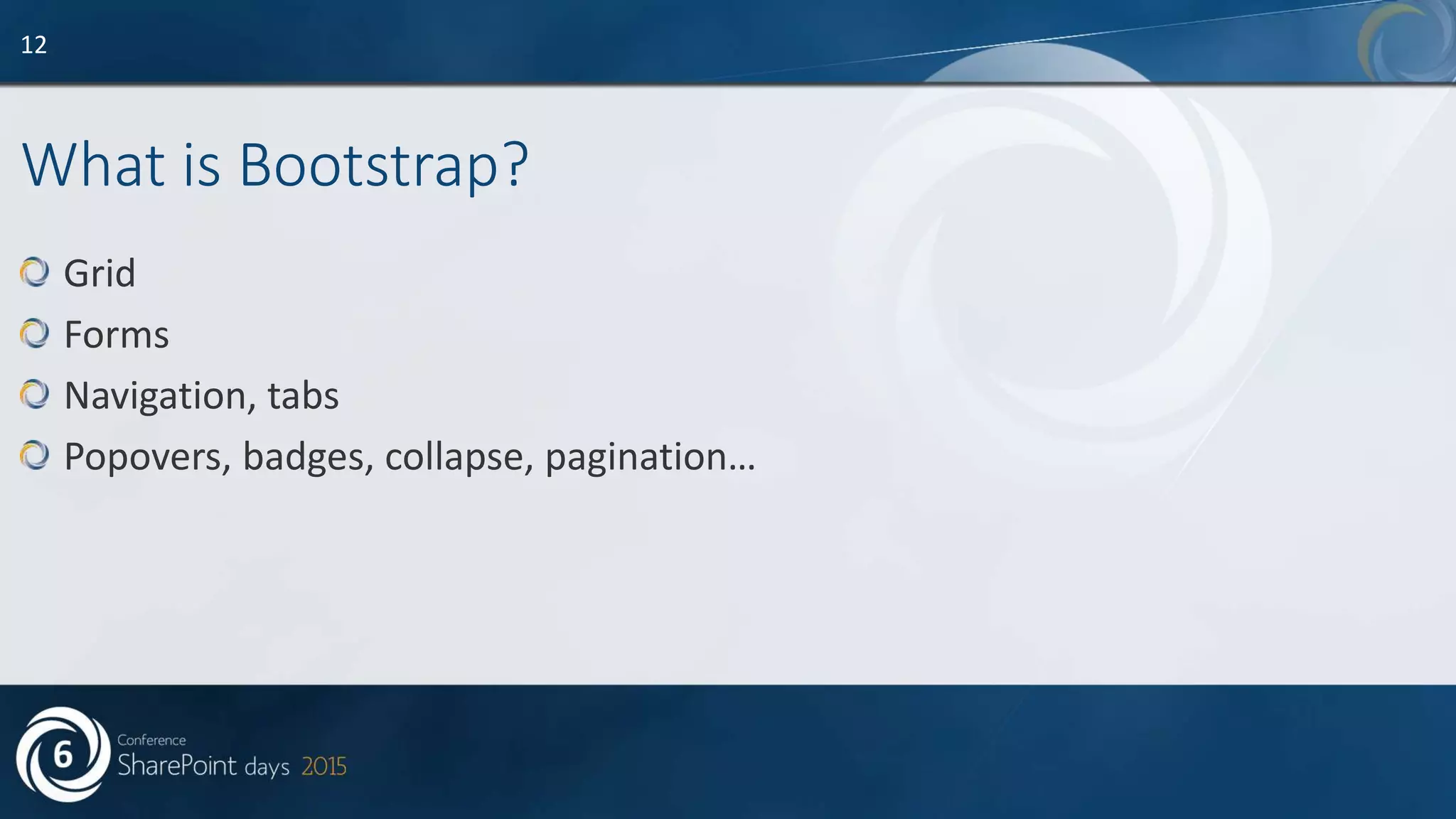 12

What is Bootstrap?

Grid

Forms

Navigation, tabs

Popovers, badges, collapse, pagination…

6

Conference
SharePoint days 2015